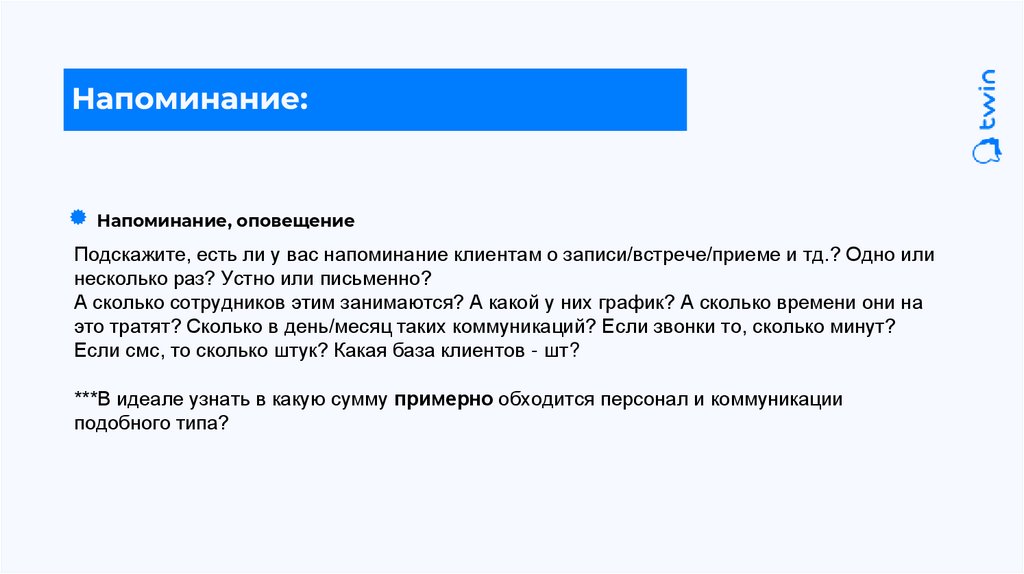 Напоминание:

twin

Напоминание, оповещение

Подскажите, есть ли у вас напоминание клиентам о записи/встрече/приеме и тд.? Одно или несколько раз? Устно или письменно?
А сколько сотрудников этим занимаются? А какой у них график? А сколько времени они на это тратят? Сколько в день/месяц таких коммуникаций? Если звонки то, сколько минут? Если смс, то сколько штук? Какая база клиентов - шт?

***В идеале узнать в какую сумму примерно обходится персонал и коммуникации подобного типа?